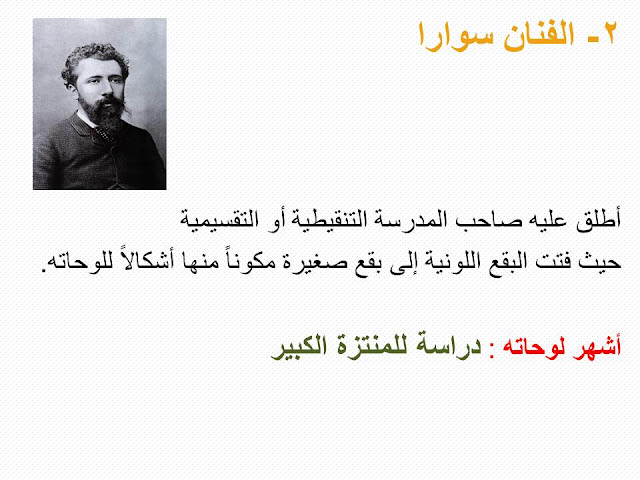 ٢- الفنان سوارا

أطلق عليه صاحب المدرسة التنقيطية أو التقسيمية حيث فتت البقع اللونية إلى بقع صغيرة مكوناً منها أشكالاً للوحاته.

أشهر لوحاته : دراسة للمنتزة الكبير